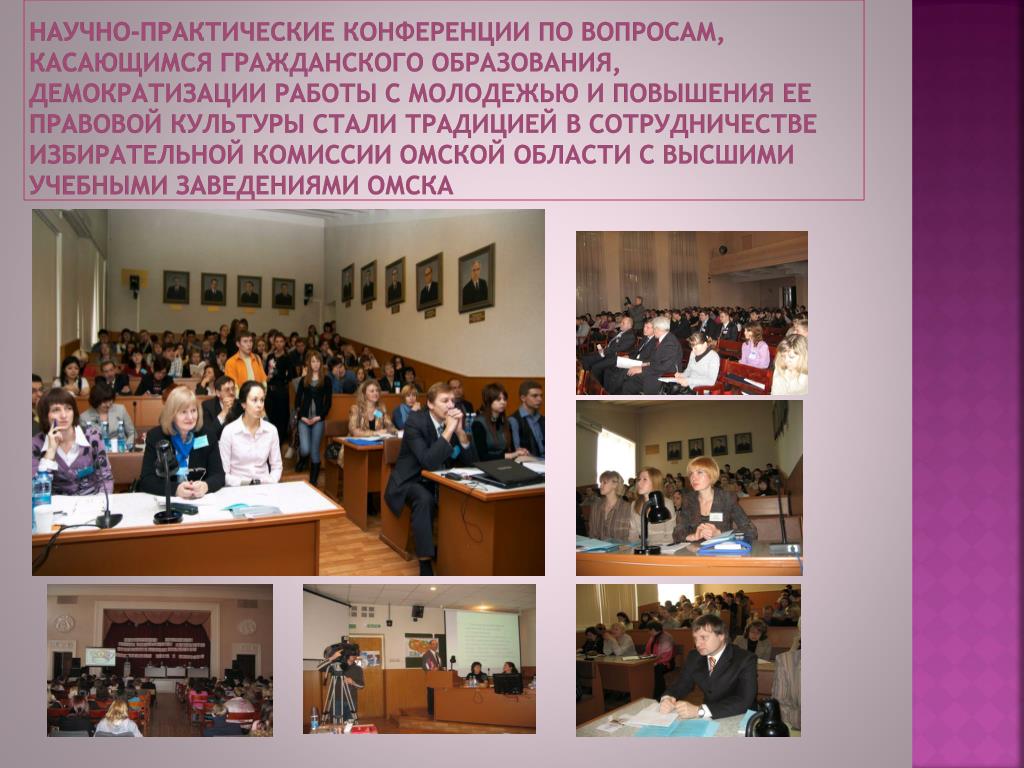 НАУЧНО-ПРАКТИЧЕСКИЕ КОНФЕРЕНЦИИ ПО ВОПРОСАМ, КАСАЮЩИМСЯ ГРАЖДАНСКОГО ОБРАЗОВАНИЯ, ДЕМОКРАТИЗАЦИИ РАБОТЫ С МОЛОДЕЖЬЮ И ПОВЫШЕНИЯ ЕЕ ПРАВОВОЙ КУЛЬТУРЫ СТАЛИ ТРАДИЦИЕЙ В СОТРУДНИЧЕСТВЕ ИЗБИРАТЕЛЬНОЙ КОМИССИИ ОМСКОЙ ОБЛАСТИ С ВЫСШИМИ УЧЕБНЫМИ ЗАВЕДЕНИЯМИ ОМСКА